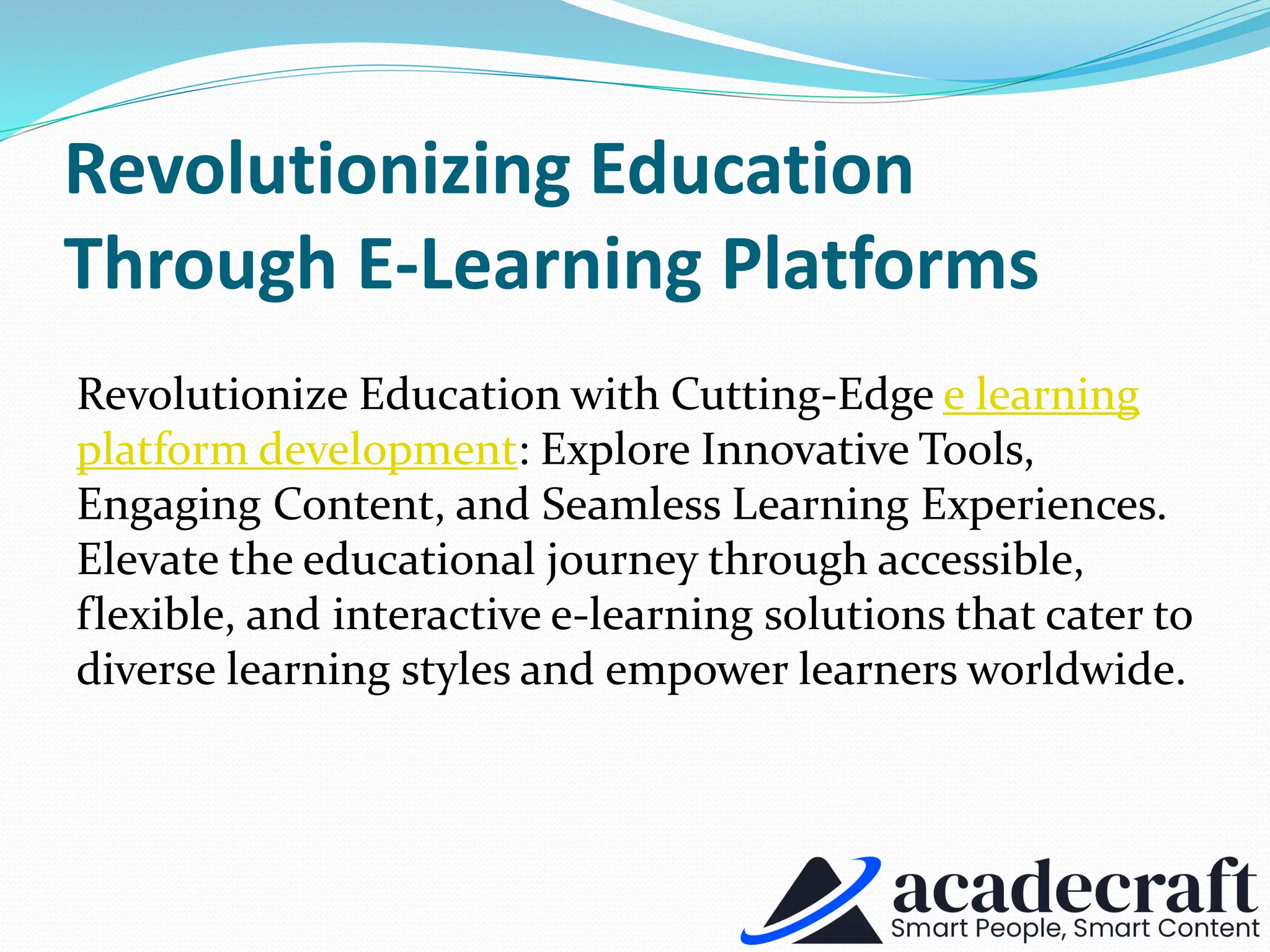 Revolutionizing Education Through E-Learning Platforms

Revolutionize Education with Cutting-Edge e learning platform development: Explore Innovative Tools, Engaging Content, and Seamless Learning Experiences. Elevate the educational journey through accessible, flexible, and interactive e-learning solutions that cater to diverse learning styles and empower learners worldwide.

acadecraft
Smart People, Smart Content